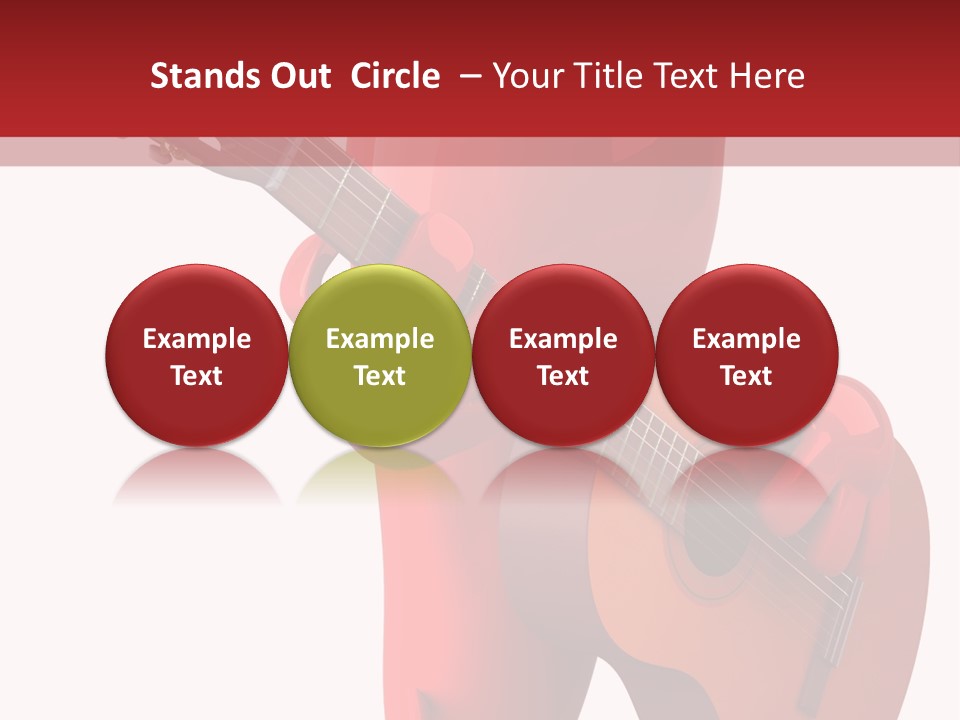 Stands Out Circle – Your Title Text Here

Example Text

Example Text

Example Text

Example Text